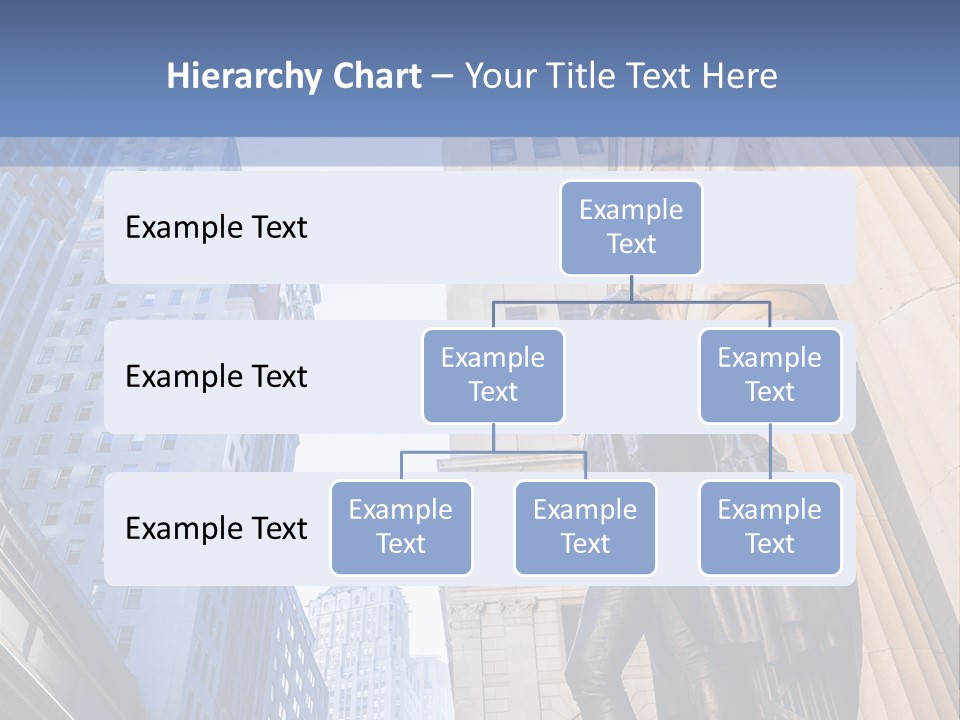 Hierarchy Chart – Your Title Text Here

Example Text

Example Text

Example Text

Example Text

Example Text

Example Text

Example Text

Example Text

Example Text